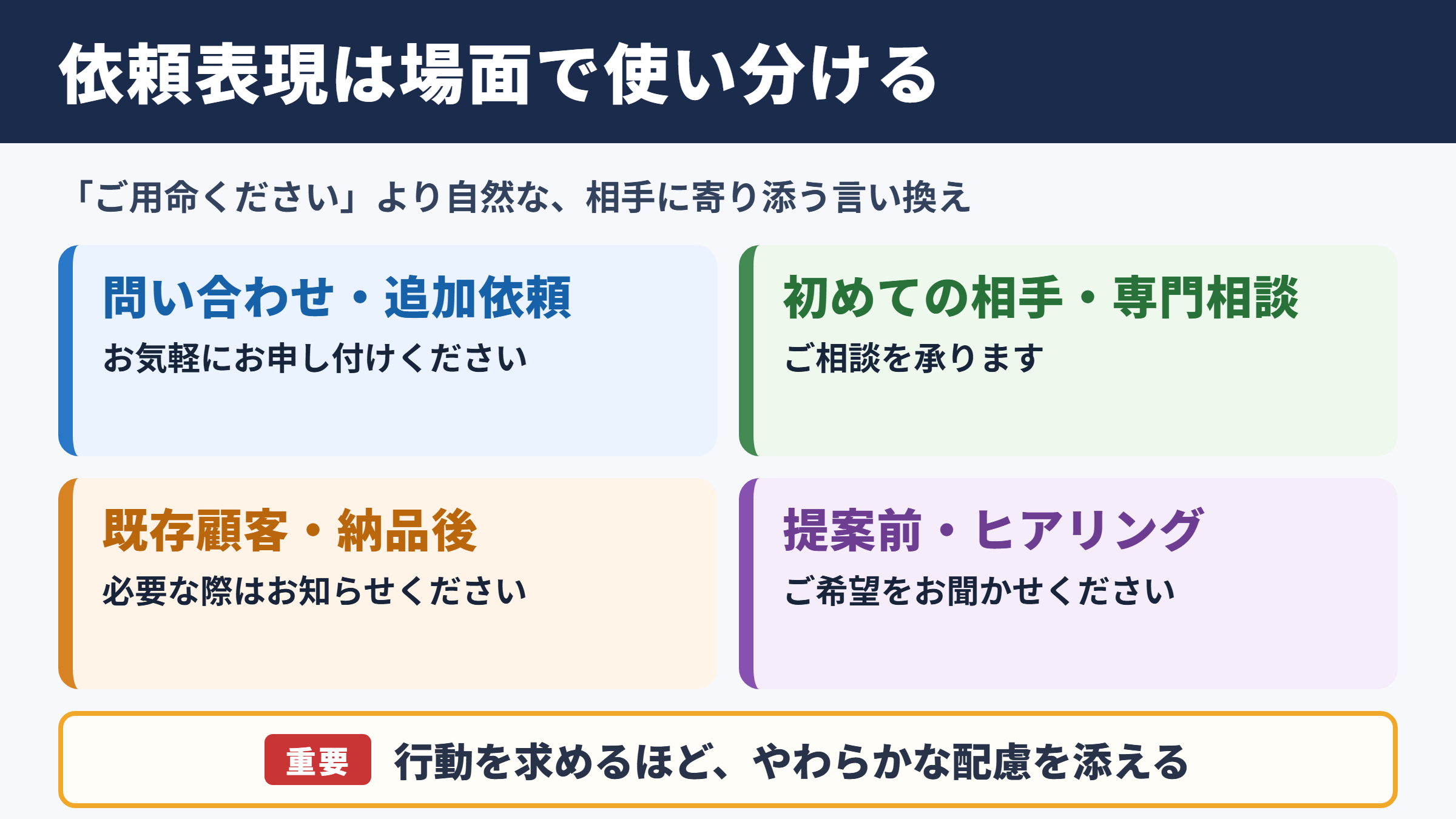 依頼表現は場面で使い分ける

「ご用命ください」より自然な、相手に寄り添う言い換え

問い合わせ・追加依頼
お気軽にお申し付けください

初めての相手・専門相談
ご相談を承ります

既存顧客・納品後
必要な際はお知らせください

提案前・ヒアリング
ご希望をお聞かせください

重要 行動を求めるほど、やわらかな配慮を添える